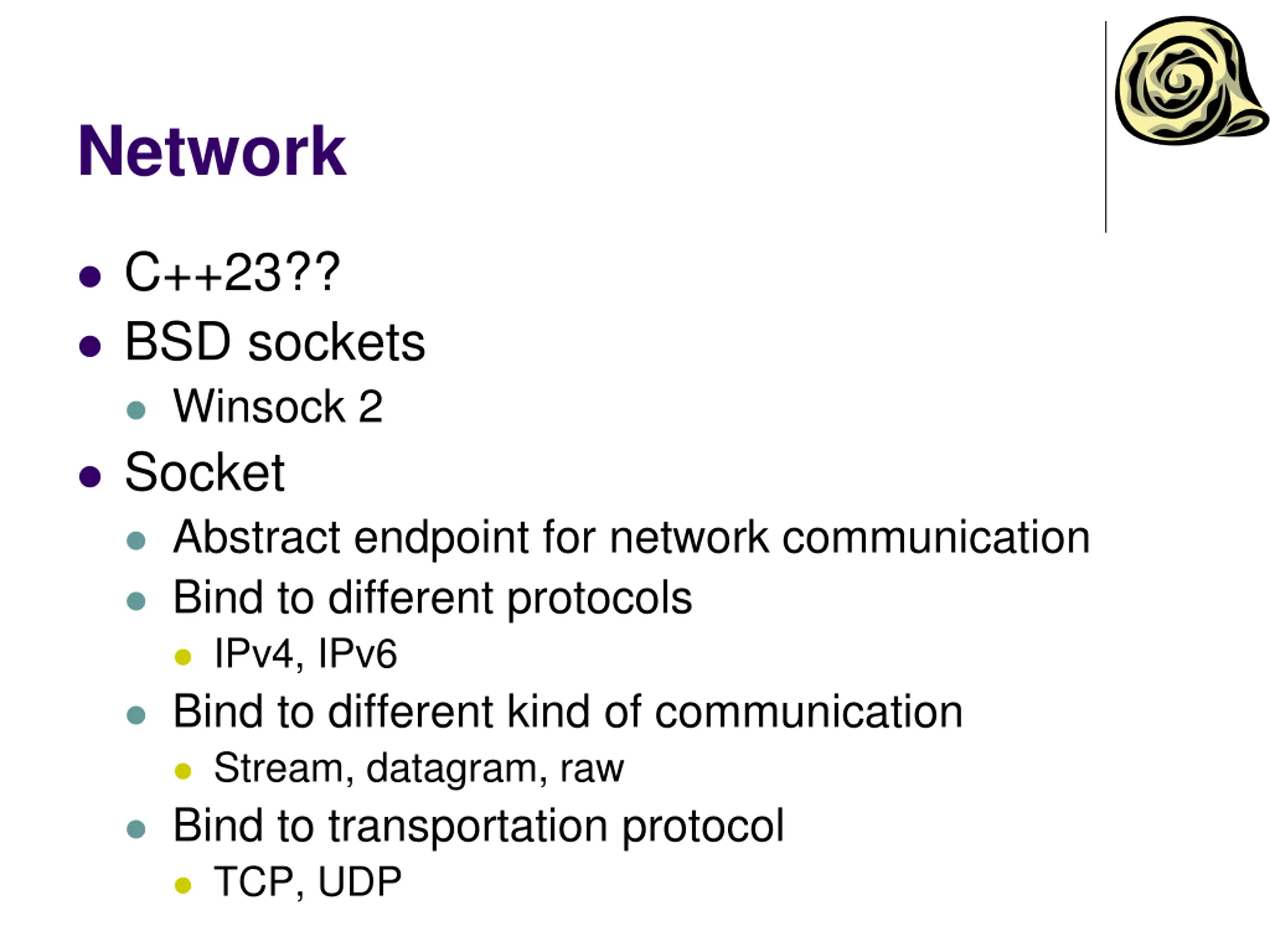 Network

- C++23??
- BSD sockets
  - Winsock 2
- Socket
  - Abstract endpoint for network communication
  - Bind to different protocols
    - IPv4, IPv6
  - Bind to different kind of communication
    - Stream, datagram, raw
  - Bind to transportation protocol
    - TCP, UDP